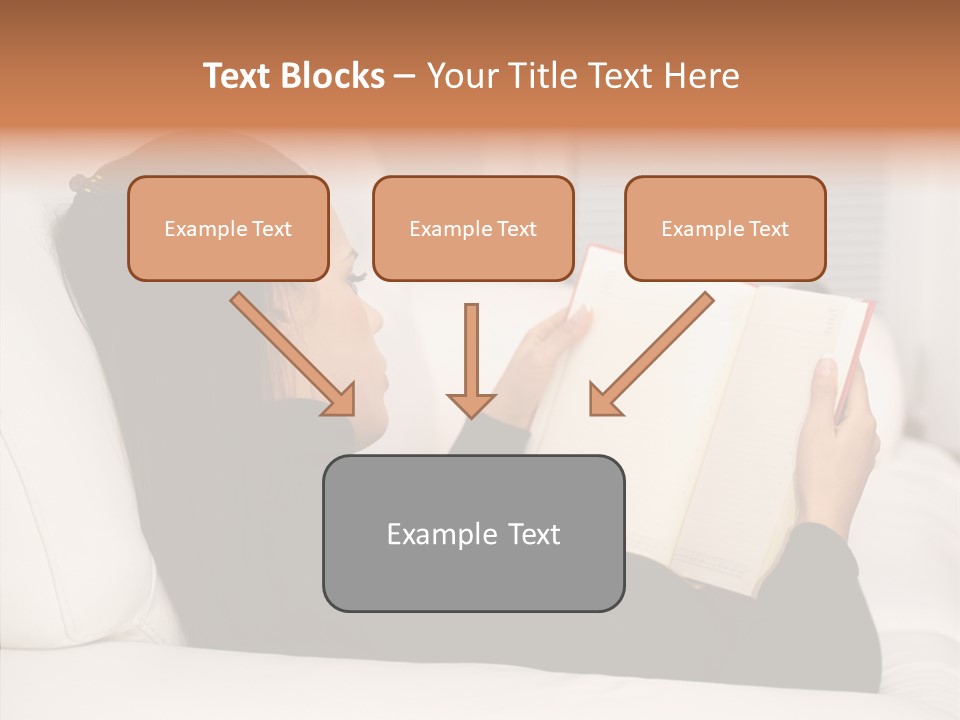 Text Blocks – Your Title Text Here

Example Text

Example Text

Example Text

Example Text